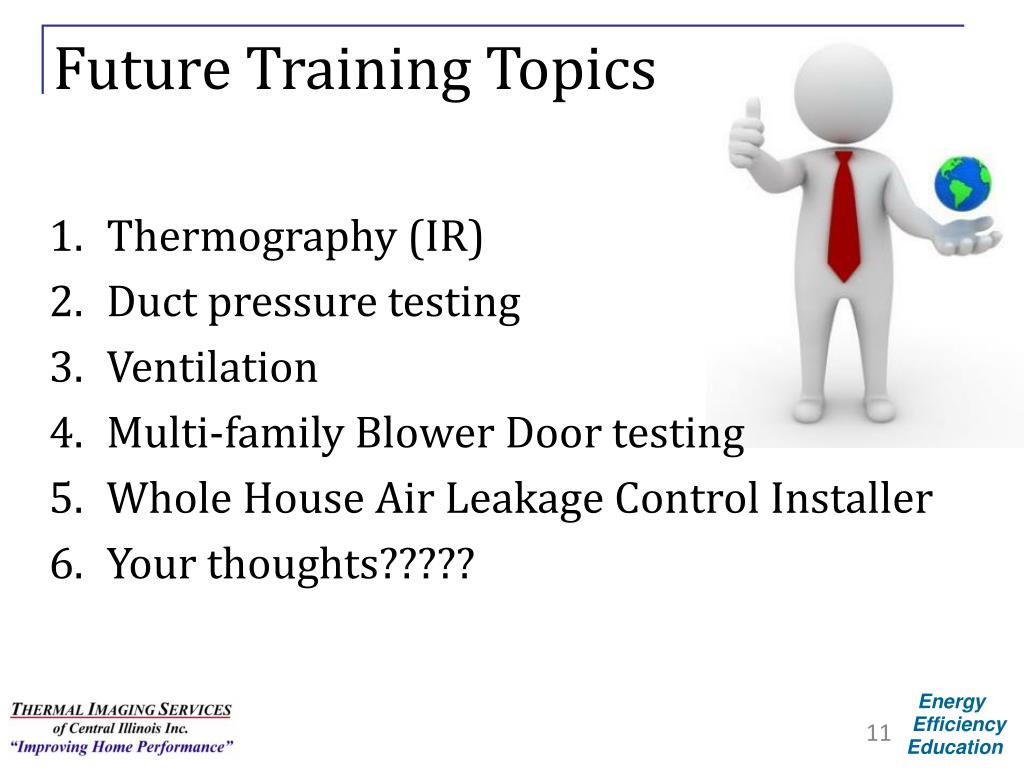 Future Training Topics

1. Thermography (IR)
2. Duct pressure testing
3. Ventilation
4. Multi-family Blower Door testing
5. Whole House Air Leakage Control Installer
6. Your thoughts?????

THERMAL IMAGING SERVICES
of Central Illinois Inc.
"Improving Home Performance"

11

Energy
Efficiency
Education